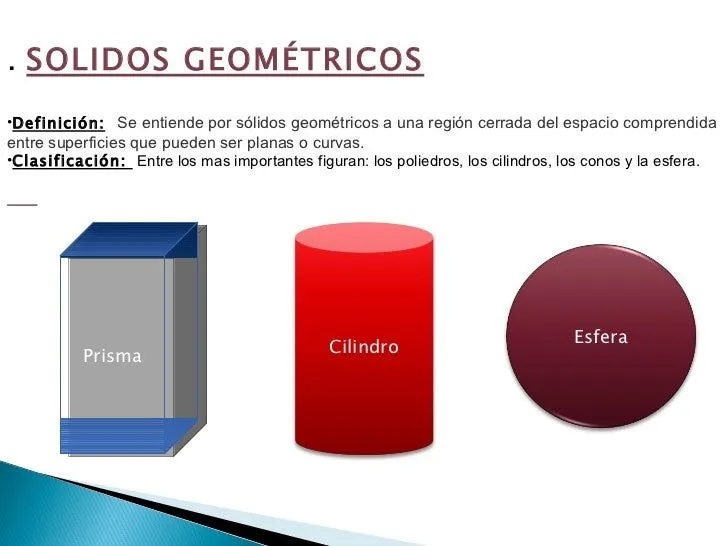 . SOLIDOS GEOMÉTRICOS

•Definición: Se entiende por sólidos geométricos a una región cerrada del espacio comprendida entre superficies que pueden ser planas o curvas.
•Clasificación: Entre los mas importantes figuran: los poliedros, los cilindros, los conos y la esfera.

Prisma

Cilindro

Esfera